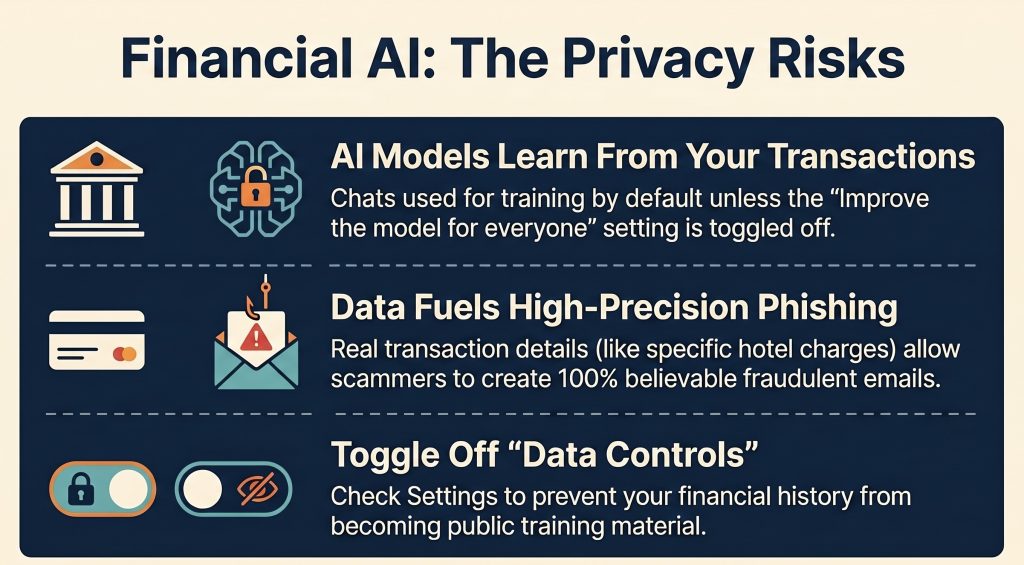 Financial AI: The Privacy Risks

AI Models Learn From Your Transactions

Chats used for training by default unless the “Improve the model for everyone” setting is toggled off.

Data Fuels High-Precision Phishing

Real transaction details (like specific hotel charges) allow scammers to create 100% believable fraudulent emails.

Toggle Off “Data Controls”

Check Settings to prevent your financial history from becoming public training material.